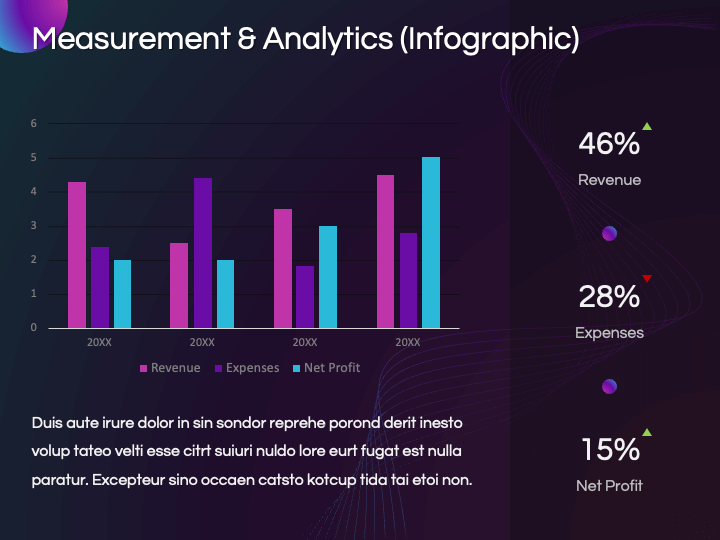 Measurement & Analytics (Infographic)

6
5
4
3
2
1
0

20XX 20XX 20XX 20XX

Revenue Expenses Net Profit

Duis aute irure dolor in sin sondor reprehe porond derit inesto volup tateo velti esse citrt suiuri nuldo lore eurt fugat est nulla paratur. Excepteur sino occaen catsto kotcup tida tai etoi non.

46%
Revenue

28%
Expenses

15%
Net Profit